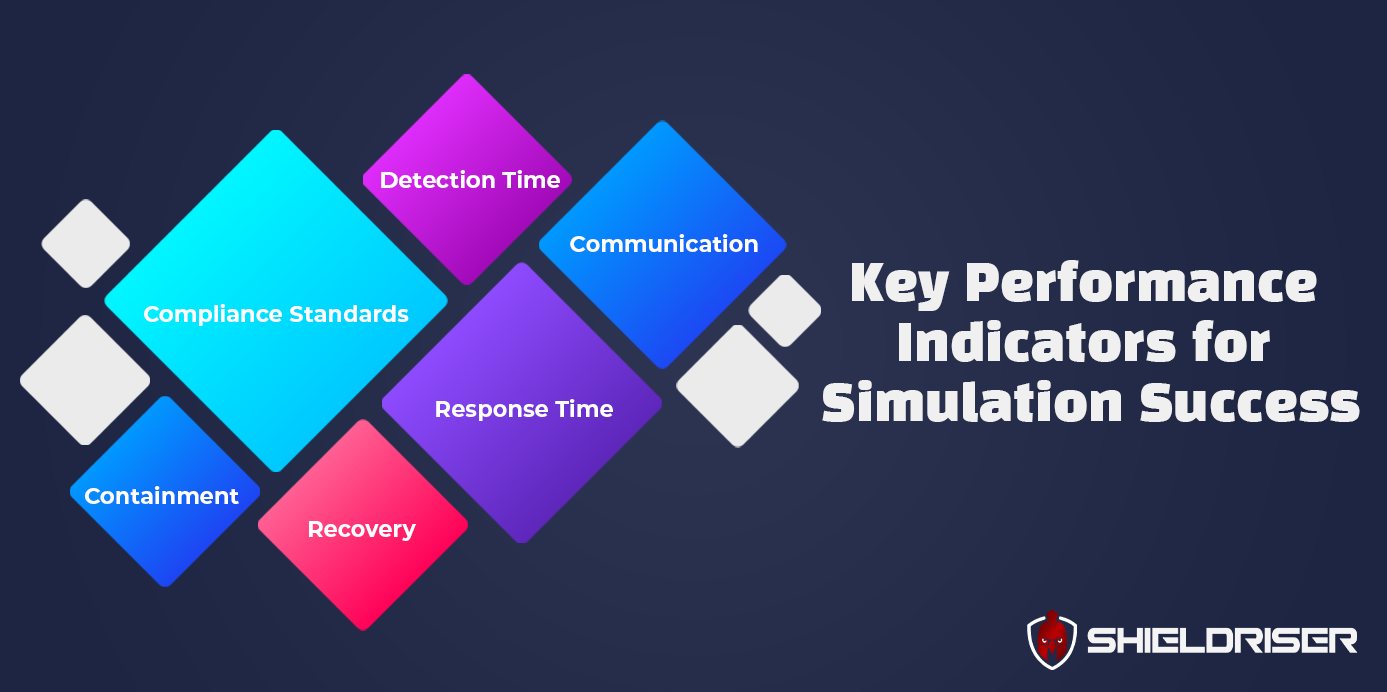 Detection Time

Communication

Compliance Standards

Response Time

Containment

Recovery

Key Performance Indicators for Simulation Success

SHIELDRISER